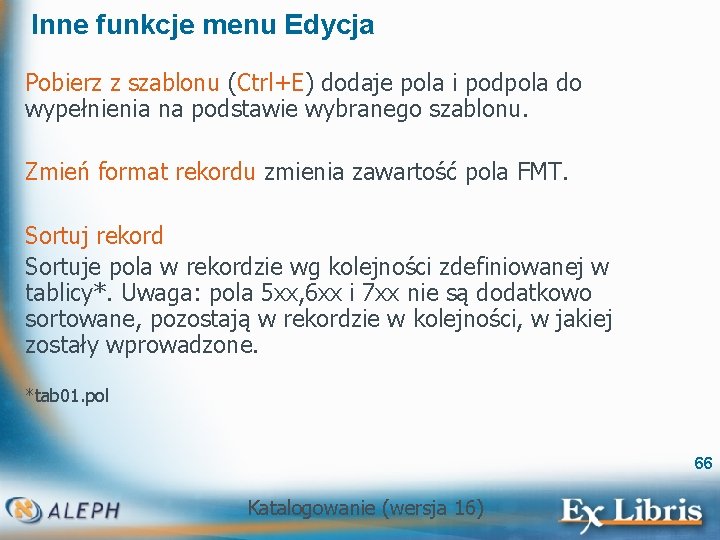 Inne funkcje menu Edycja

Pobierz z szablonu (Ctrl+E) dodaje pola i podpola do wypełnienia na podstawie wybranego szablonu.

Zmień format rekordu zmienia zawartość pola FMT.

Sortuj rekord

Sortuje pola w rekordzie wg kolejności zdefiniowanej w tablicy*. Uwaga: pola 5xx,6xx i 7xx nie są dodatkowo sortowane, pozostają w rekordzie w kolejności, w jakiej zostały wprowadzone.

*tab01.pol

66

ALEPH

Katalogowanie (wersja 16)

Ex Libris